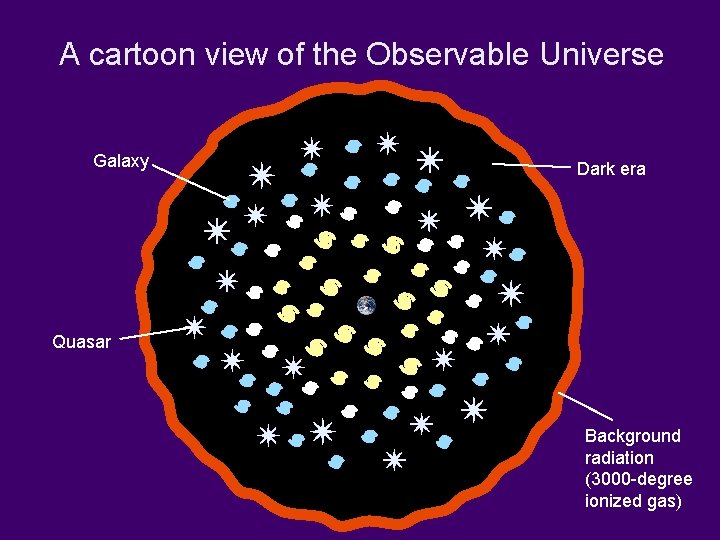 A cartoon view of the Observable Universe

Galaxy

Dark era

Quasar

Background radiation (3000-degree ionized gas)